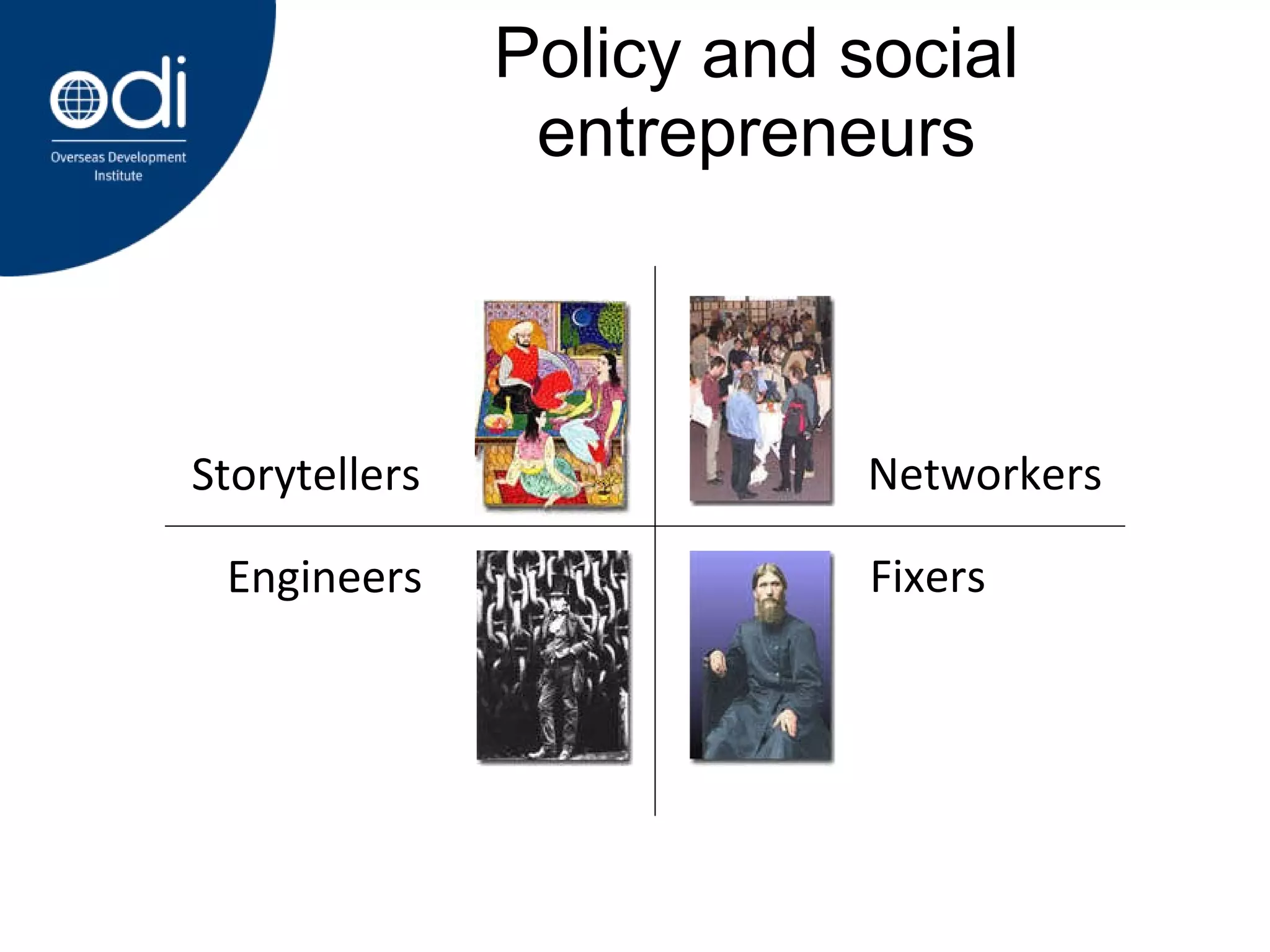 odi
Overseas Development Institute

Policy and social entrepreneurs

Storytellers

Networkers

Engineers

Fixers